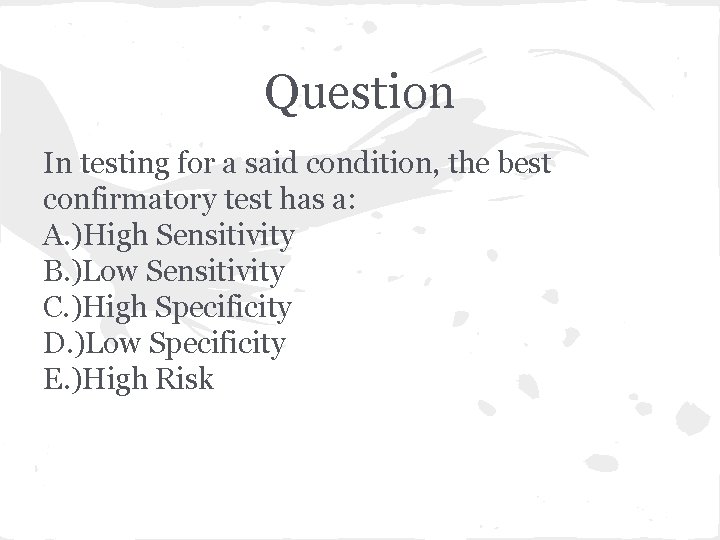 Question

In testing for a said condition, the best confirmatory test has a:
A.)High Sensitivity
B.)Low Sensitivity
C.)High Specificity
D.)Low Specificity
E.)High Risk